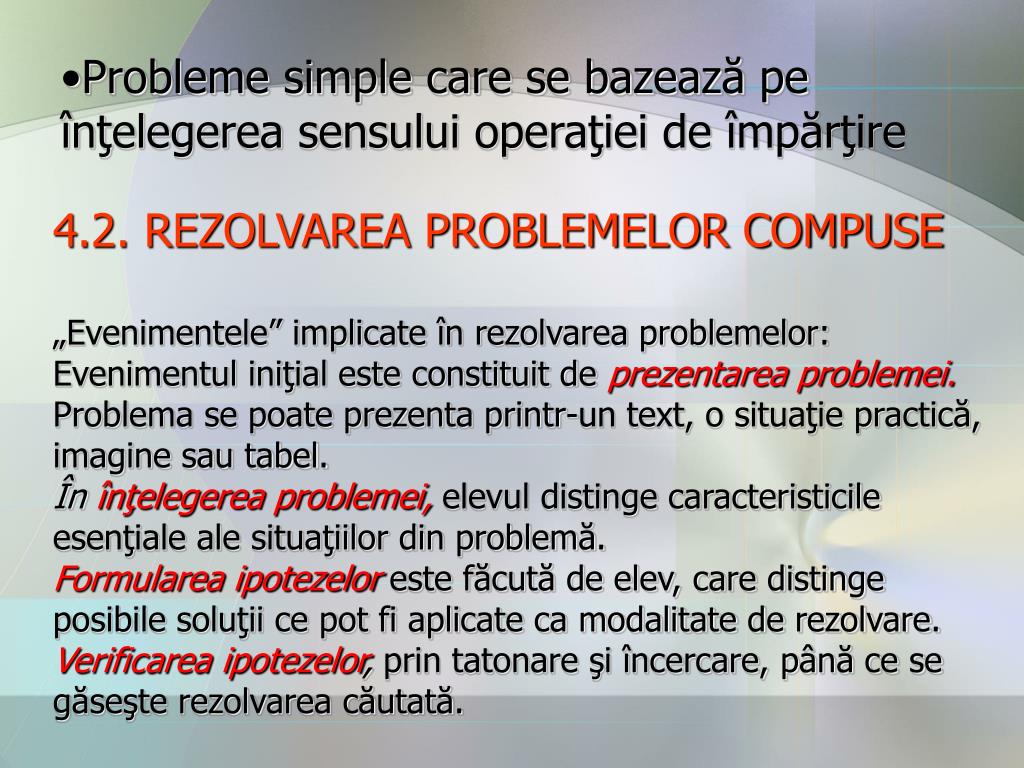 •Probleme simple care se bazează pe înţelegerea sensului operaţiei de împărţire

4.2. REZOLVAREA PROBLEMELOR COMPUSE

„Evenimentele” implicate în rezolvarea problemelor:
Evenimentul iniţial este constituit de prezentarea problemei. Problema se poate prezenta printr-un text, o situaţie practică, imagine sau tabel.
În înţelegerea problemei, elevul distinge caracteristicile esenţiale ale situaţiilor din problemă.
Formularea ipotezelor este făcută de elev, care distinge posibile soluţii ce pot fi aplicate ca modalitate de rezolvare.
Verificarea ipotezelor, prin tatonare şi încercare, până ce se găseşte rezolvarea căutată.